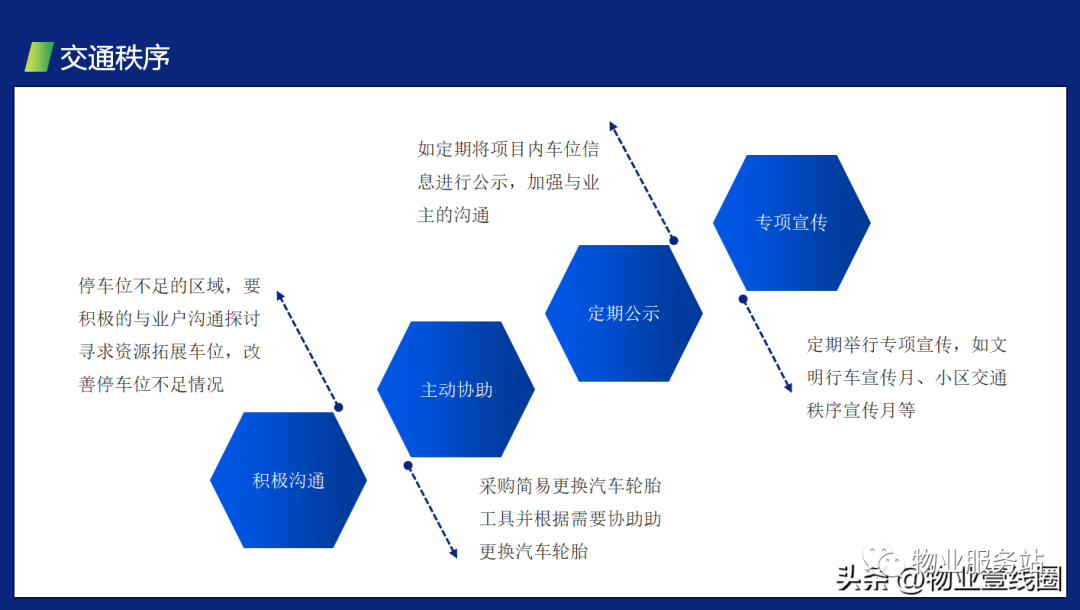 交通秩序

停车位不足的区域，要积极的与业户沟通探讨寻求资源拓展车位，改善停车位不足情况

积极沟通

主动协助

采购简易更换汽车轮胎工具并根据需要协助助更换汽车轮胎

如定期将项目内车位信息进行公示，加强与业主的沟通

定期公示

专项宣传

定期举行专项宣传，如文明行车宣传月、小区交通秩序宣传月等

物业服务站

头条 @物业壹线圈